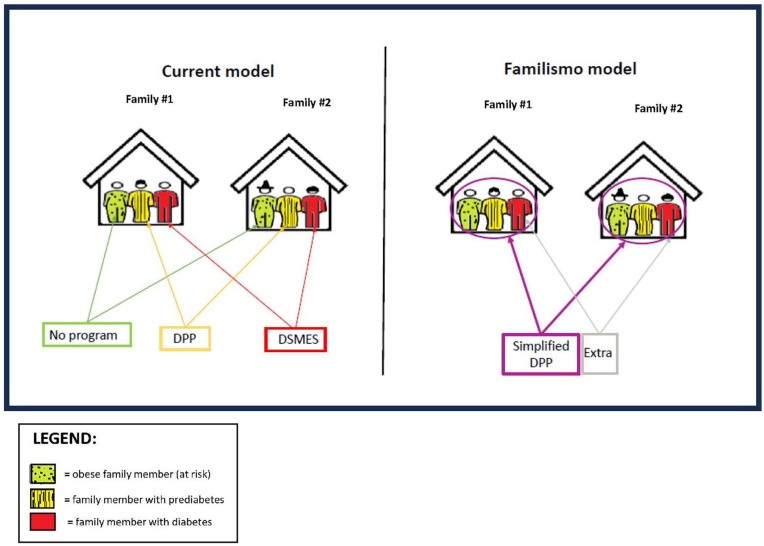 Current model

Family #1

Family #2

No program

DPP

DSMES

Familismo model

Family #1

Family #2

Simplified DPP

Extra

LEGEND:

= obese family member (at risk)

= family member with prediabetes

= family member with diabetes